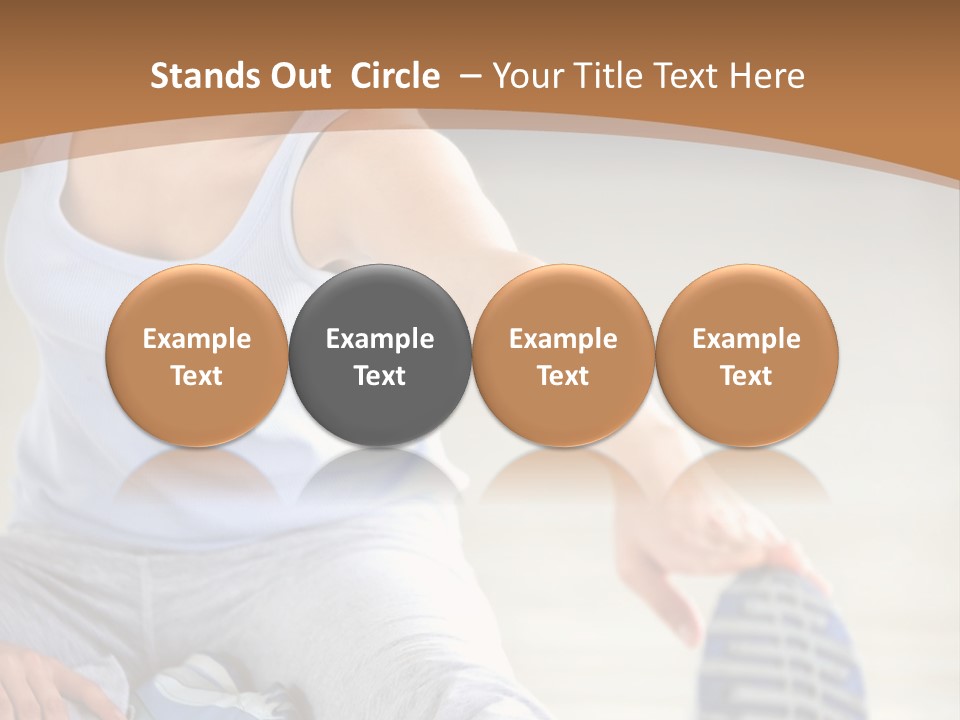 Stands Out Circle – Your Title Text Here

Example Text

Example Text

Example Text

Example Text